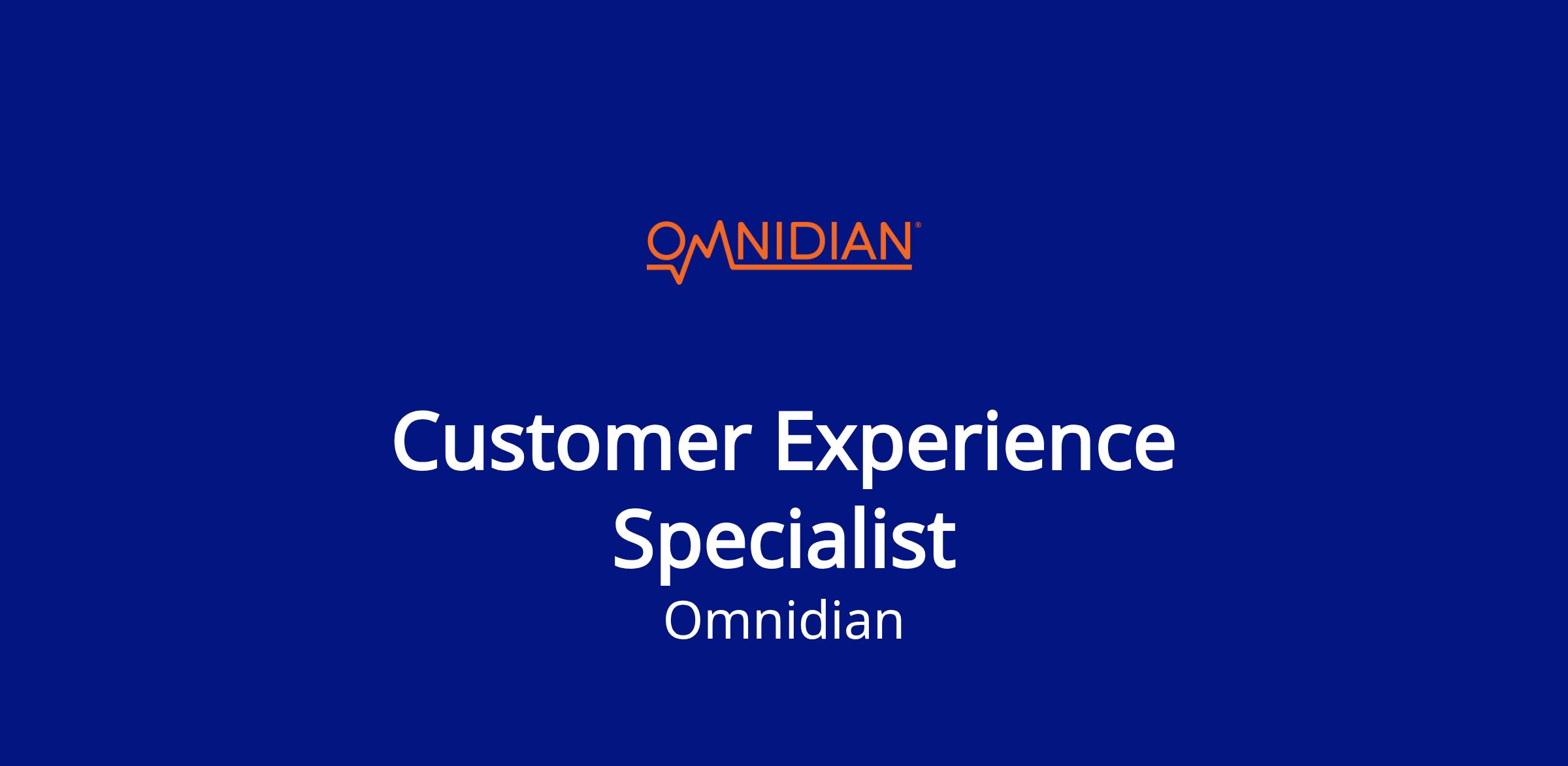 OMNIDIAN®

Customer Experience Specialist
Omnidian